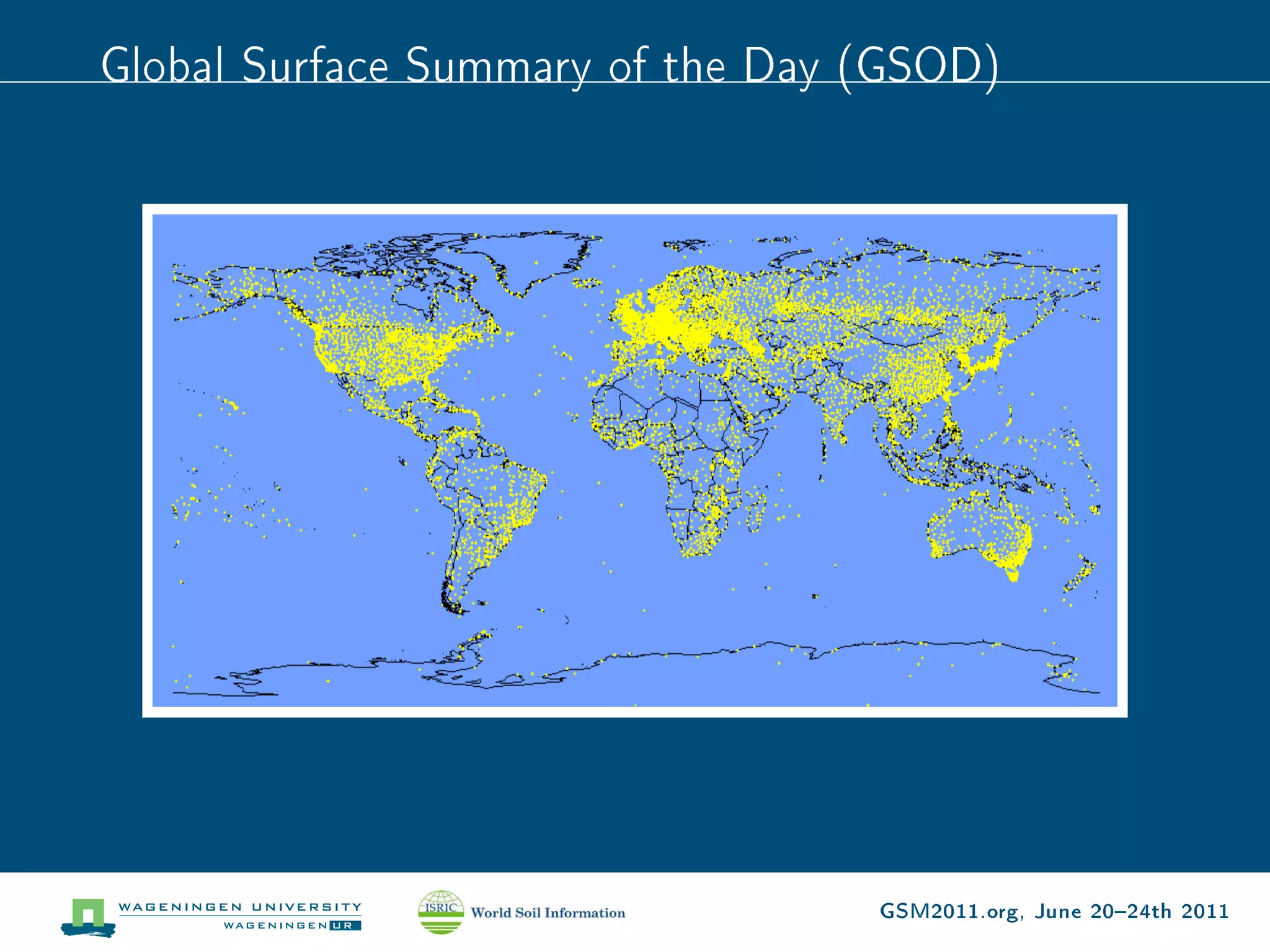 Global Surface Summary of the Day (GSOD)

WAGENINGEN UNIVERSITY
WAGENINGEN UR

ISRIC World Soil Information

GSM2011.org, June 20–24th 2011